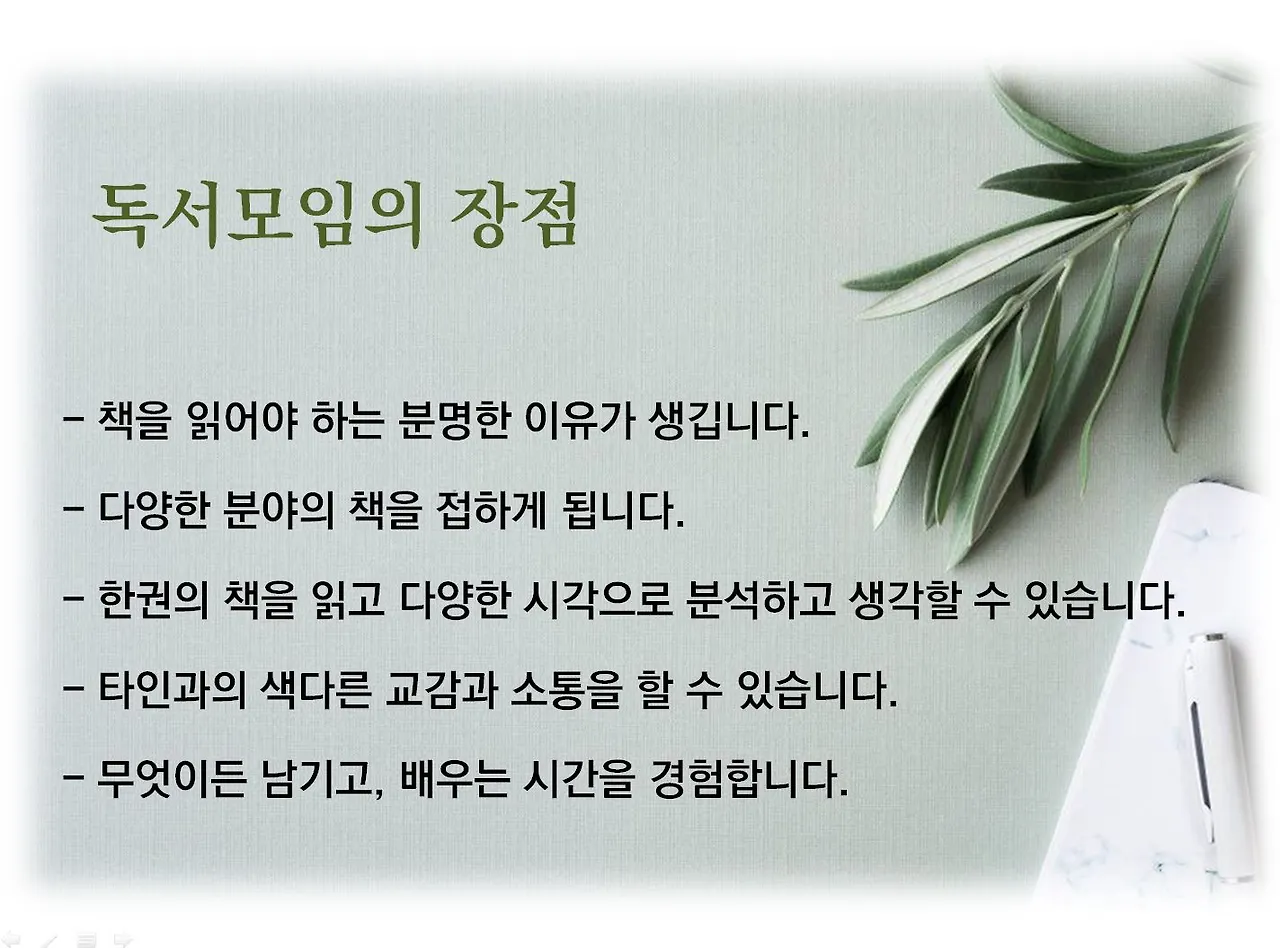 독서모임의 장점

- 책을 읽어야 하는 분명한 이유가 생깁니다.

- 다양한 분야의 책을 접하게 됩니다.

- 한권의 책을 읽고 다양한 시각으로 분석하고 생각할 수 있습니다.

- 타인과의 색다른 교감과 소통을 할 수 있습니다.

- 무엇이든 남기고, 배우는 시간을 경험합니다.